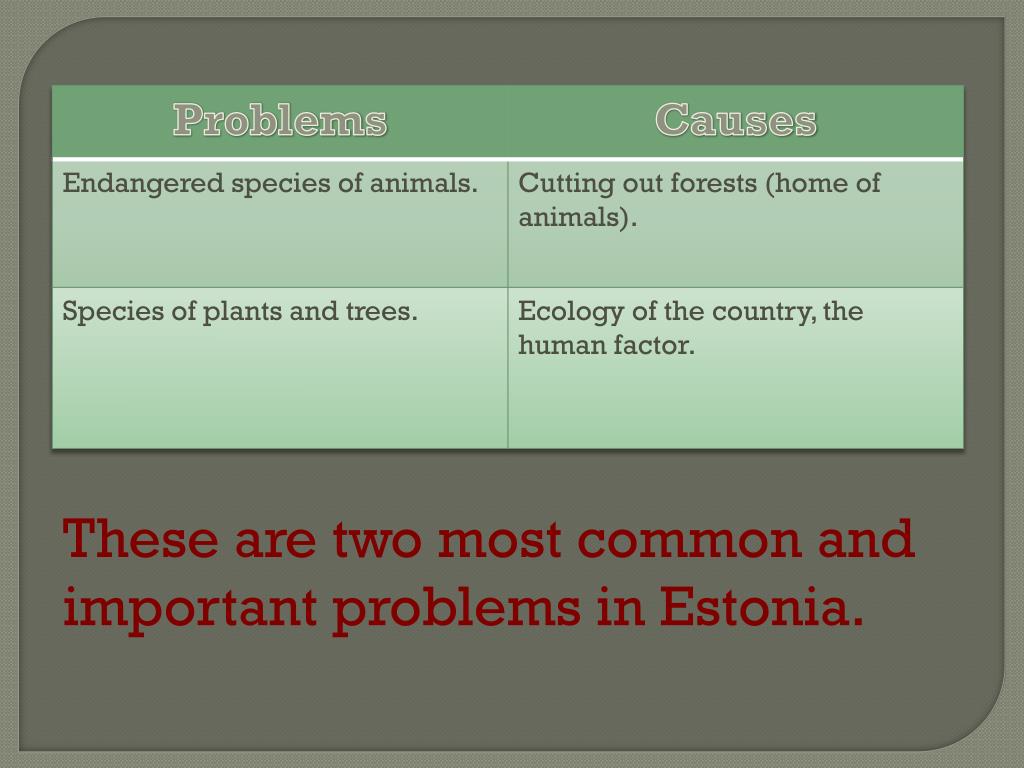 | Problems | Causes |
|---|---|
| Endangered species of animals. | Cutting out forests (home of animals). |
| Species of plants and trees. | Ecology of the country, the human factor. |

These are two most common and important problems in Estonia.